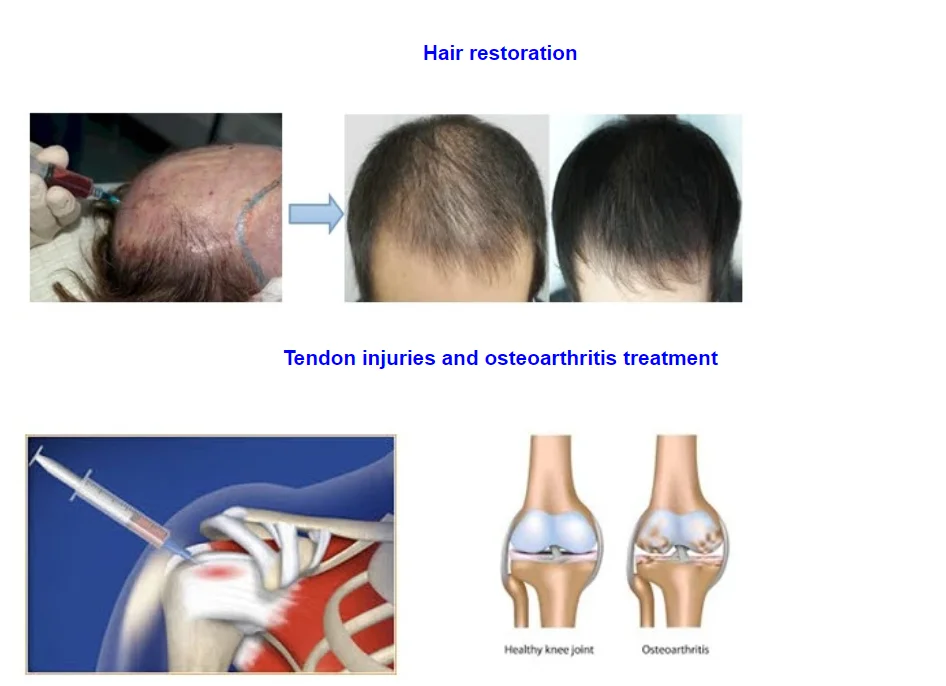 Hair restoration

Tendon injuries and osteoarthritis treatment

Healthy knee joint

Osteoarthritis